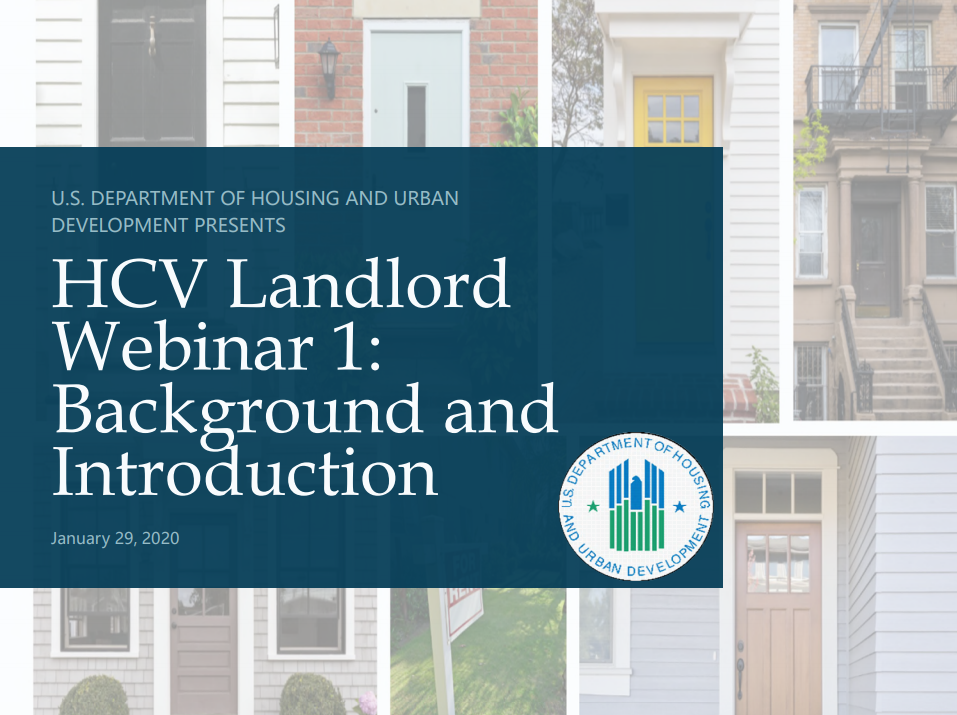 U.S. DEPARTMENT OF HOUSING AND URBAN DEVELOPMENT PRESENTS

HCV Landlord Webinar 1: Background and Introduction

January 29, 2020

U.S. DEPARTMENT OF HOUSING AND URBAN DEVELOPMENT